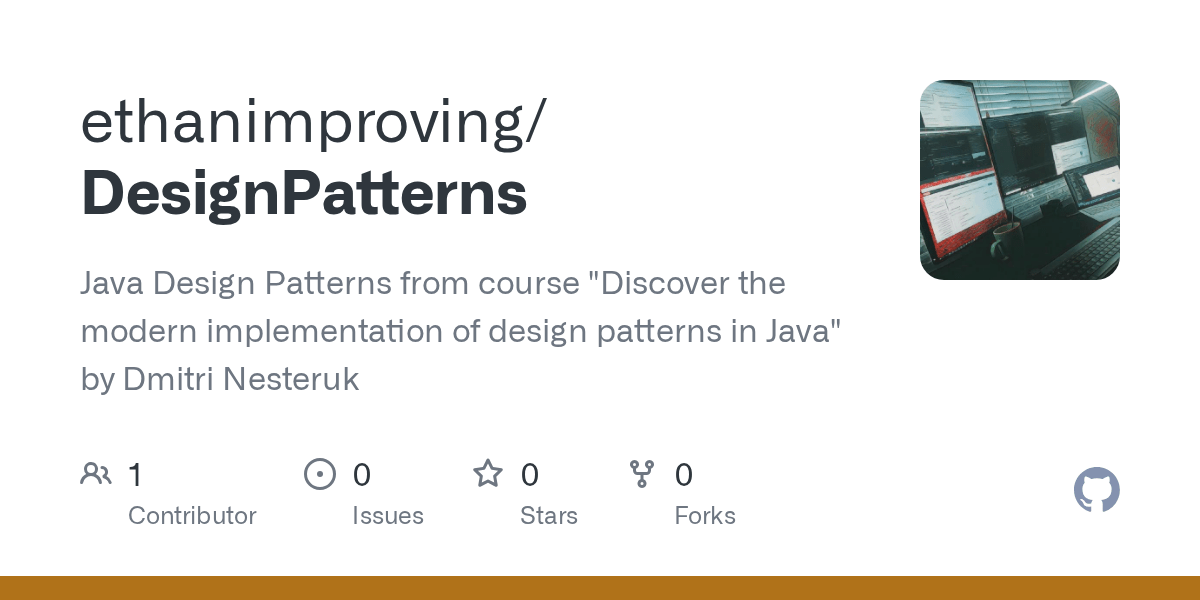 ethanimproving/
DesignPatterns

Java Design Patterns from course "Discover the modern implementation of design patterns in Java" by Dmitri Nesteruk

1
Contributor

0
Issues

0
Stars

0
Forks